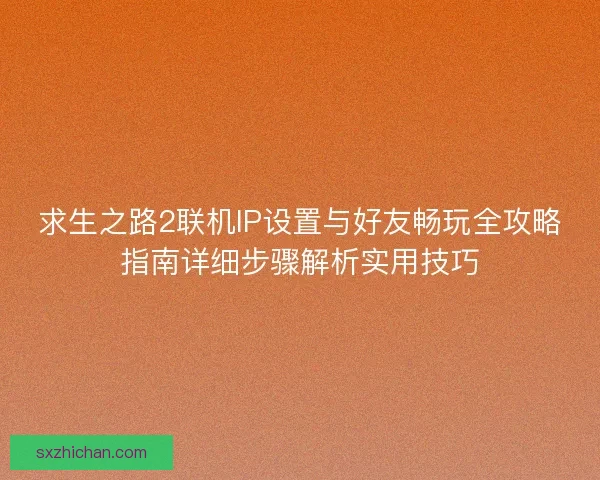 求生之路2联机IP设置与好友畅玩全攻略指南详细步骤解析实用技巧

sxzhichan.com